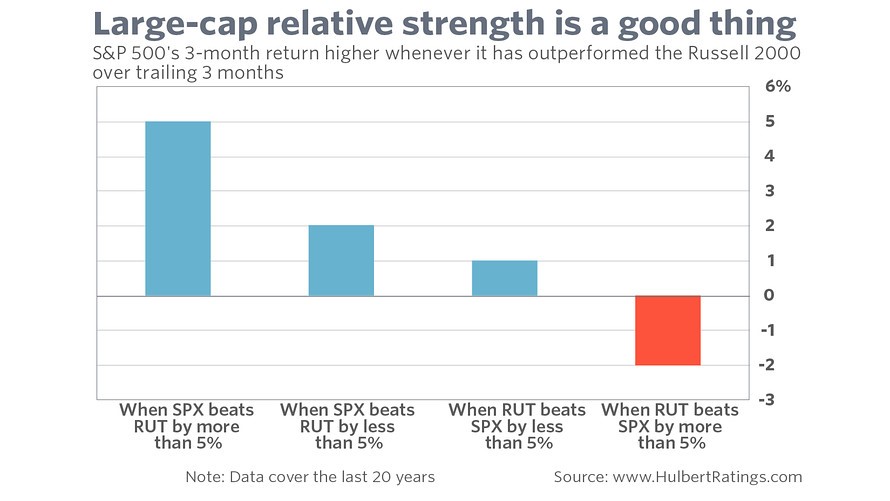 Large-cap relative strength is a good thing

S&P 500's 3-month return higher whenever it has outperformed the Russell 2000 over trailing 3 months

6%
5
4
3
2
1
0
-1
-2
-3

When SPX beats RUT by more than 5%

When SPX beats RUT by less than 5%

When RUT beats SPX by less than 5%

When RUT beats SPX by more than 5%

Note: Data cover the last 20 years

Source: www.HulbertRatings.com